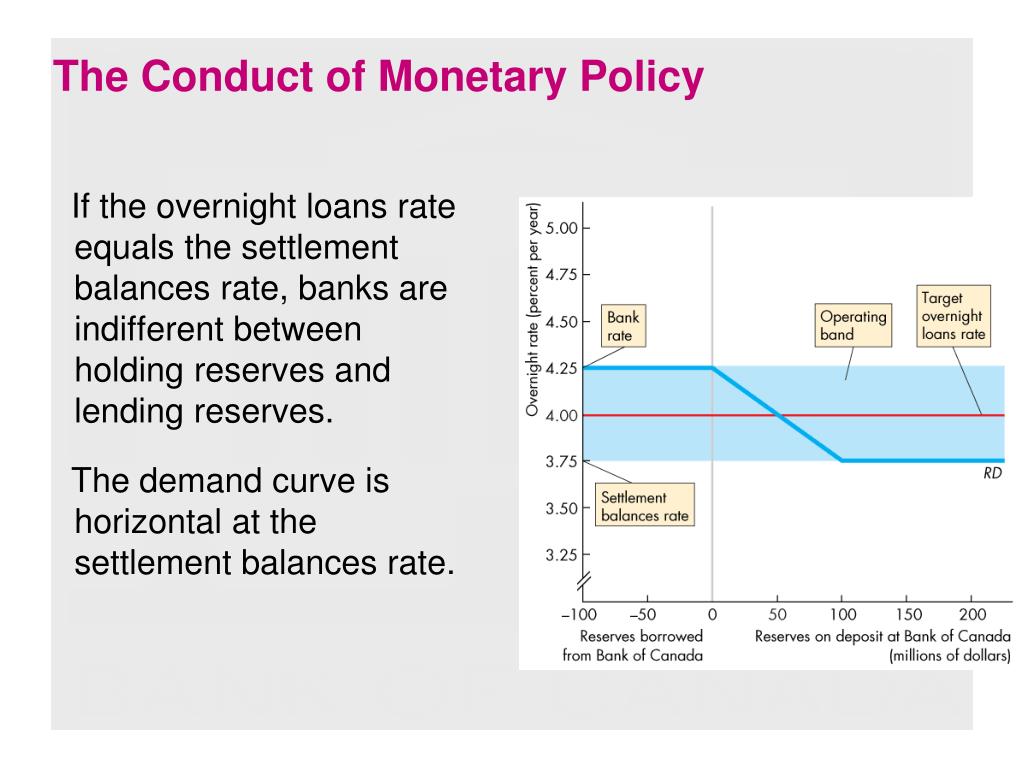 The Conduct of Monetary Policy

If the overnight loans rate equals the settlement balances rate, banks are indifferent between holding reserves and lending reserves.

The demand curve is horizontal at the settlement balances rate.

Overnight rate (percent per year)

5.00
4.75
4.50
4.25
4.00
3.75
3.50
3.25

Bank rate

Operating band

Target overnight loans rate

Settlement balances rate

RD

–100
–50
0
50
100
150
200

Reserves borrowed from Bank of Canada

Reserves on deposit at Bank of Canada (millions of dollars)